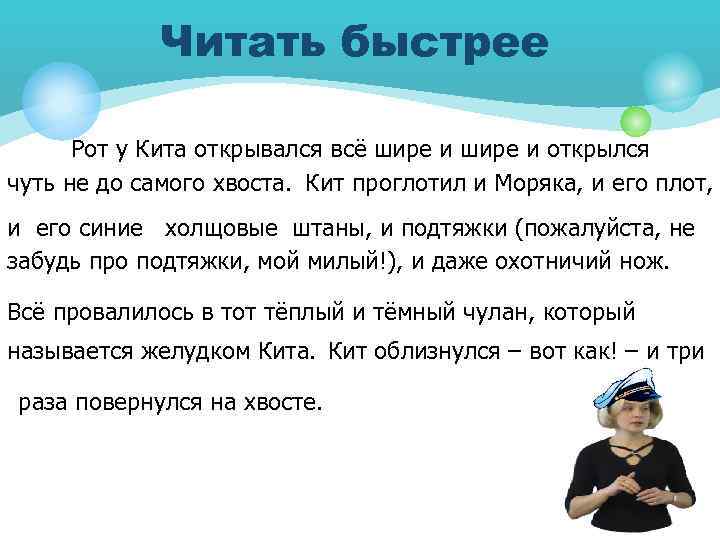 Читать быстрее

Рот у Кита открывался всё шире и шире и открылся чуть не до самого хвоста. Кит проглотил и Моряка, и его плот, и его синие холщовые штаны, и подтяжки (пожалуйста, не забудь про подтяжки, мой милый!), и даже охотничий нож.

Всё провалилось в тот тёплый и тёмный чулан, который называется желудком Кита. Кит облизнулся – вот как! – и три раза повернулся на хвосте.